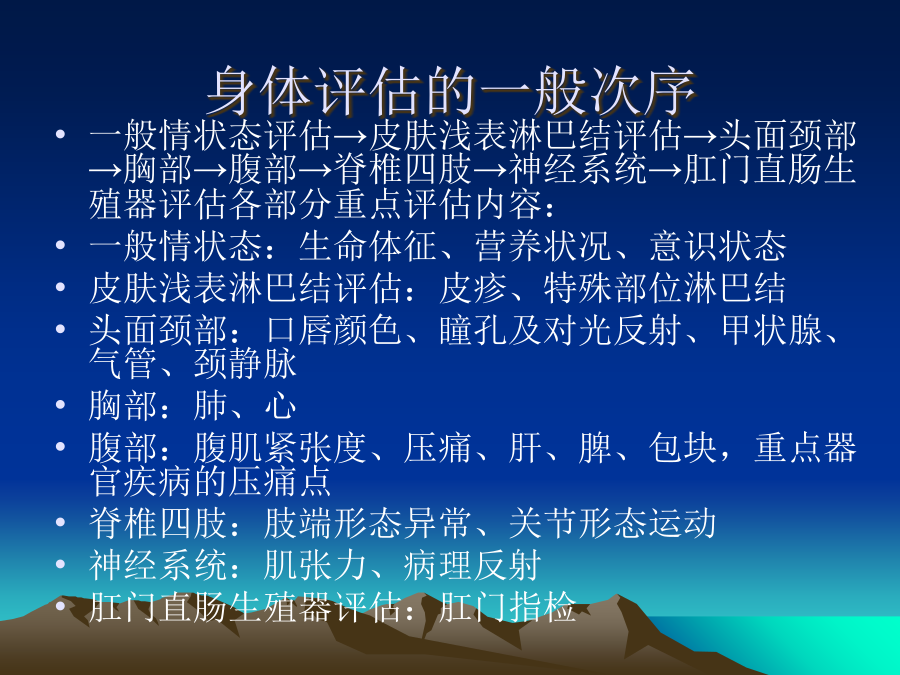 身体评估的一般次序

• 一般情状态评估→皮肤浅表淋巴结评估→头面颈部→胸部→腹部→脊椎四肢→神经系统→肛门直肠生殖器评估各部分重点评估内容：
• 一般情状态：生命体征、营养状况、意识状态
• 皮肤浅表淋巴结评估：皮疹、特殊部位淋巴结
• 头面颈部：口唇颜色、瞳孔及对光反射、甲状腺、气管、颈静脉
• 胸部：肺、心
• 腹部：腹肌紧张度、压痛、肝、脾、包块，重点器官疾病的压痛点
• 脊椎四肢：肢端形态异常、关节形态运动
• 神经系统：肌张力、病理反射
• 肛门直肠生殖器评估：肛门指检